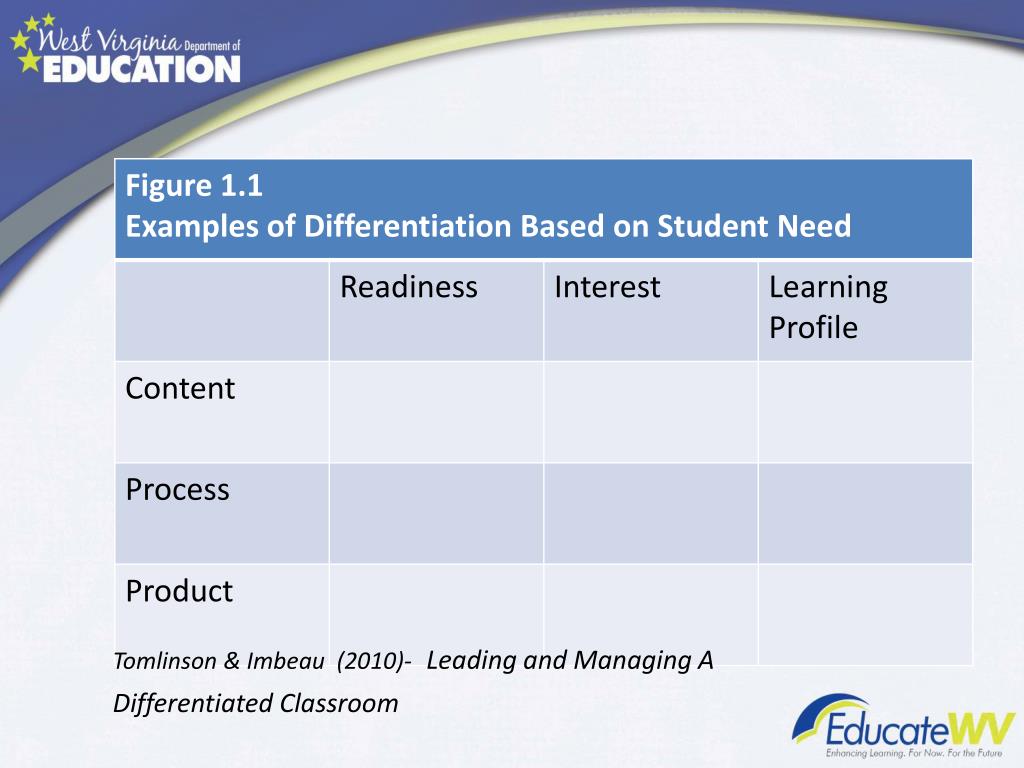 West Virginia Department of EDUCATION

Figure 1.1
Examples of Differentiation Based on Student Need

| | Readiness | Interest | Learning Profile |
|---|---|---|---|
| Content | | | |
| Process | | | |
| Product | | | |

Tomlinson & Imbeau (2010)- Leading and Managing A Differentiated Classroom

EducateWV
Enhancing Learning. For Now. For the Future